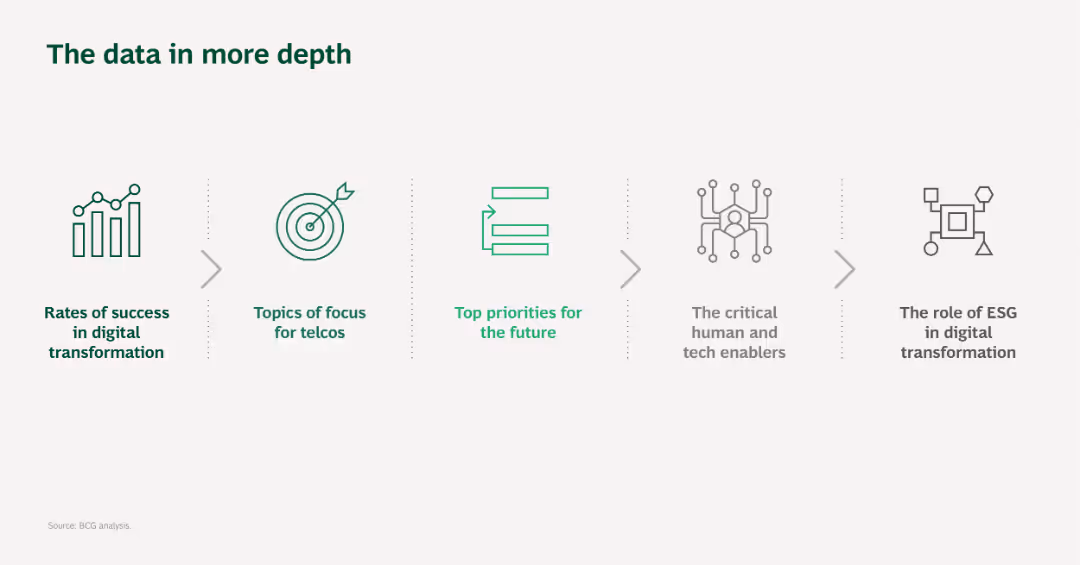 The data in more depth

Rates of success in digital transformation

Topics of focus for telcos

Top priorities for the future

The critical human and tech enablers

The role of ESG in digital transformation

Source: BCG analysis.